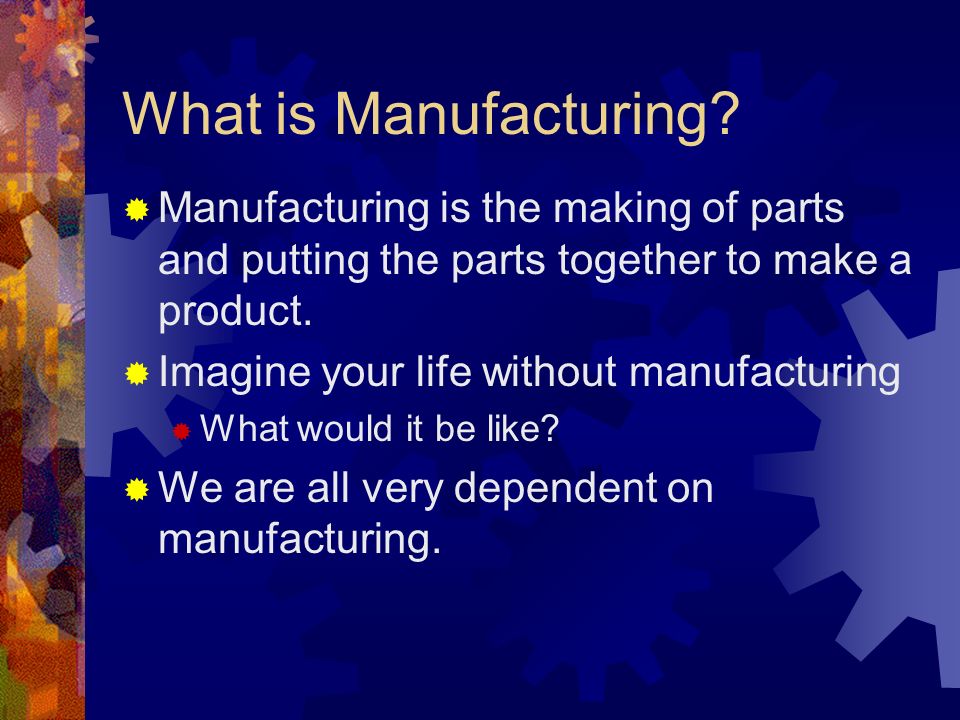 What is Manufacturing?

Manufacturing is the making of parts and putting the parts together to make a product.

Imagine your life without manufacturing

What would it be like?

We are all very dependent on manufacturing.